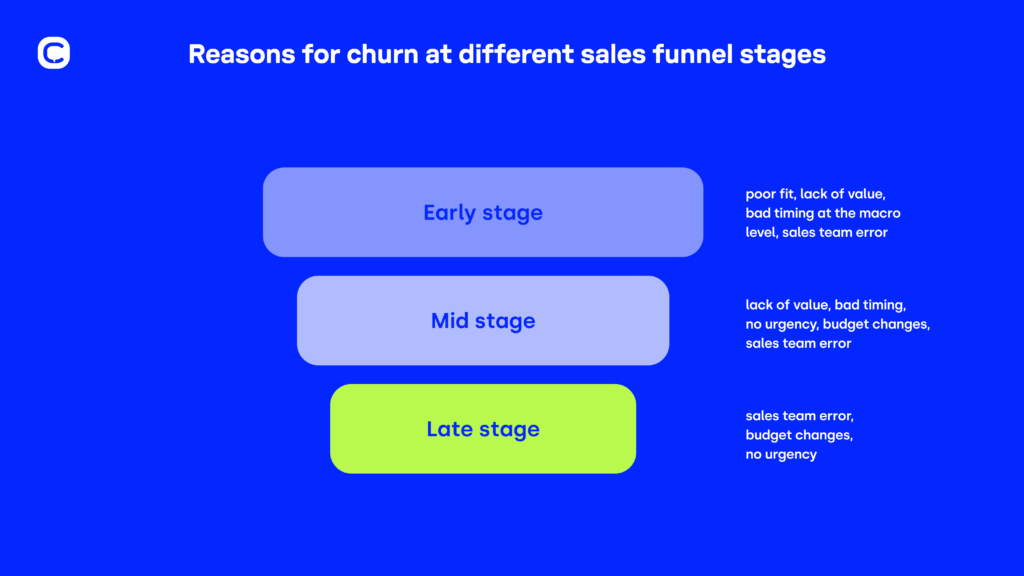 Reasons for churn at different sales funnel stages

Early stage

poor fit, lack of value, bad timing at the macro level, sales team error

Mid stage

lack of value, bad timing, no urgency, budget changes, sales team error

Late stage

sales team error, budget changes, no urgency